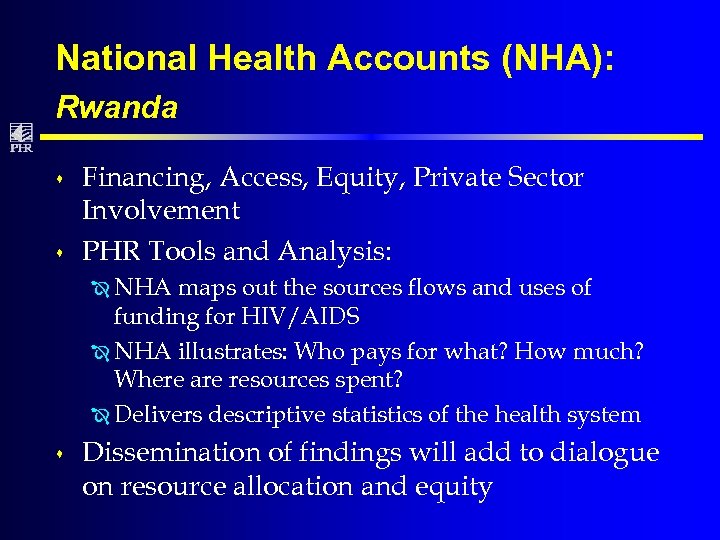 National Health Accounts (NHA): Rwanda

PHR

- Financing, Access, Equity, Private Sector Involvement
- PHR Tools and Analysis:
  - NHA maps out the sources flows and uses of funding for HIV/AIDS
  - NHA illustrates: Who pays for what? How much? Where are resources spent?
  - Delivers descriptive statistics of the health system
- Dissemination of findings will add to dialogue on resource allocation and equity